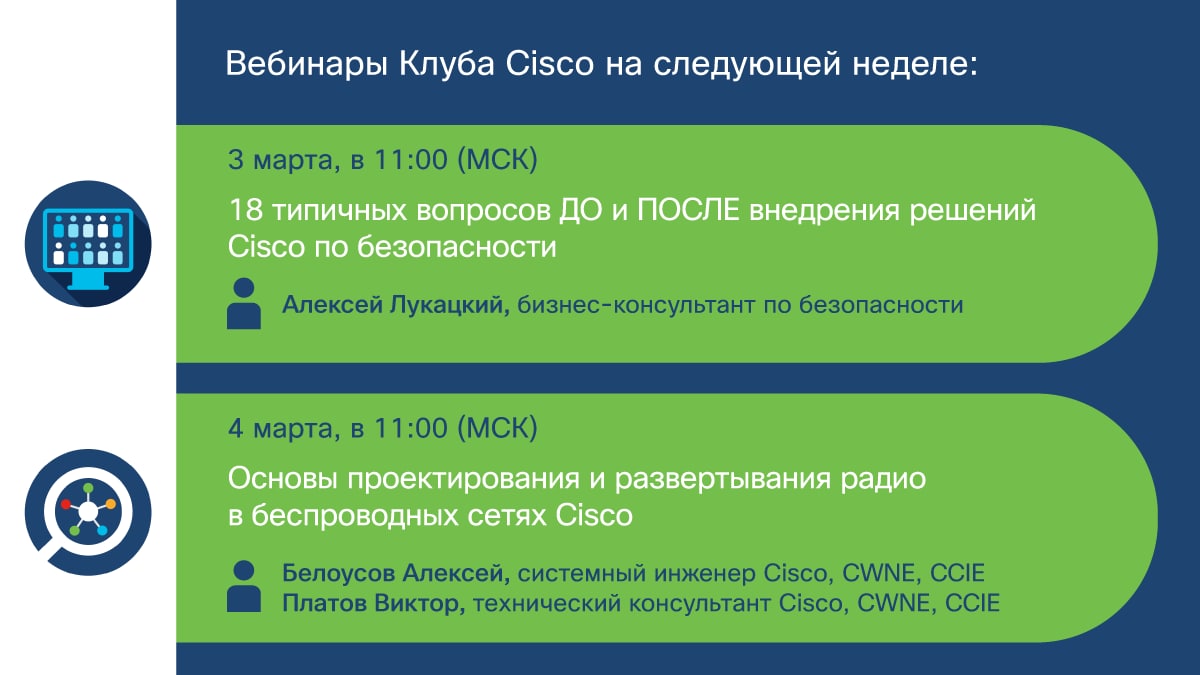 Вебинары Клуба Cisco на следующей неделе:

3 марта, в 11:00 (МСК)

18 типичных вопросов ДО и ПОСЛЕ внедрения решений Cisco по безопасности

Алексей Лукацкий, бизнес-консультант по безопасности

4 марта, в 11:00 (МСК)

Основы проектирования и развертывания радио в беспроводных сетях Cisco

Белоусов Алексей, системный инженер Cisco, CWNE, CCIE
Платов Виктор, технический консультант Cisco, CWNE, CCIE